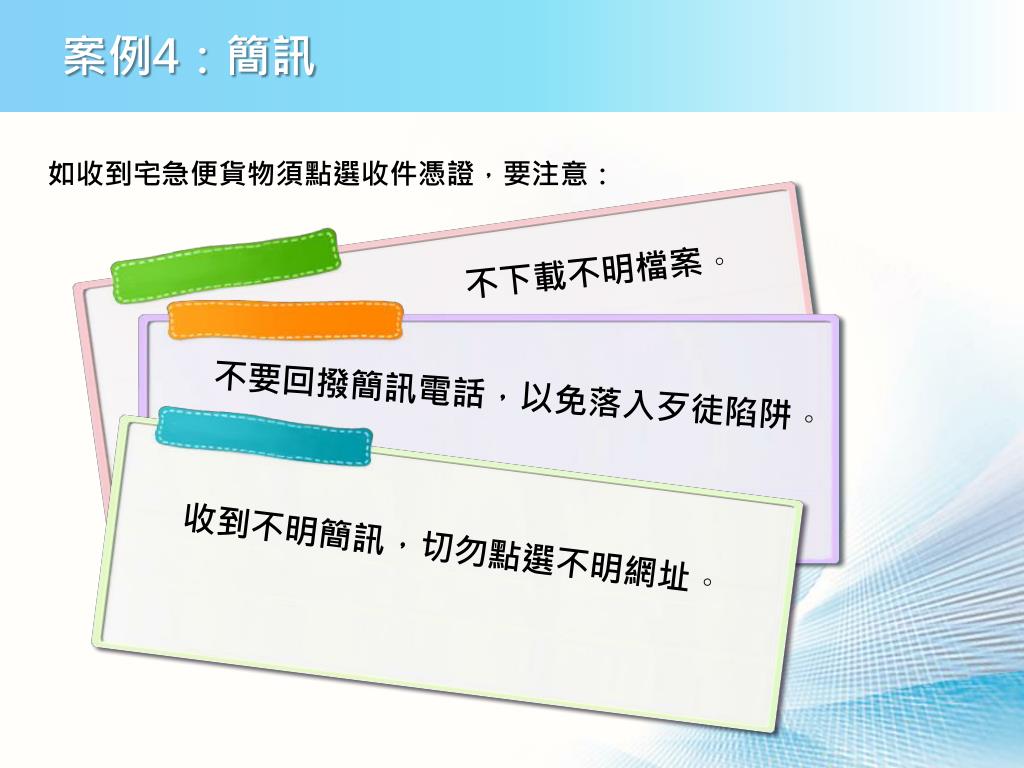 案例4：簡訊

如收到宅急便貨物須點選收件憑證，要注意：

不下載不明檔案。

不要回撥簡訊電話，以免落入歹徒陷阱。

收到不明簡訊，切勿點選不明網址。